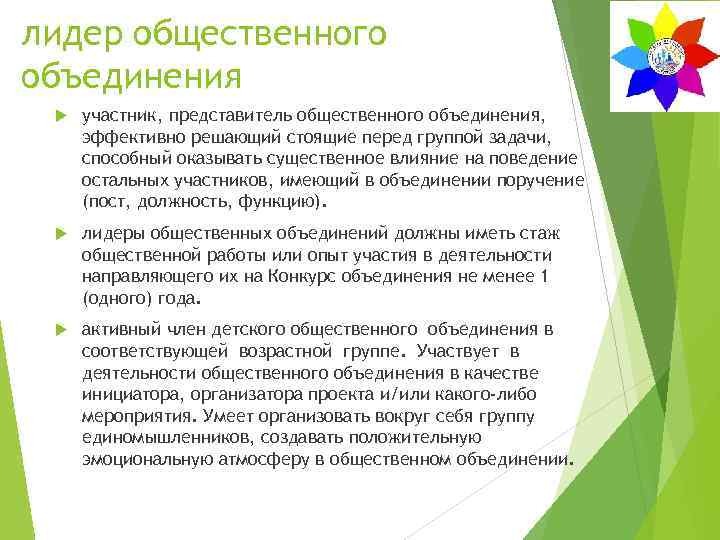 лидер общественного объединения

участник, представитель общественного объединения, эффективно решающий стоящие перед группой задачи, способный оказывать существенное влияние на поведение остальных участников, имеющий в объединении поручение (пост, должность, функцию).

лидеры общественных объединений должны иметь стаж общественной работы или опыт участия в деятельности направляющего их на Конкурс объединения не менее 1 (одного) года.

активный член детского общественного объединения в соответствующей возрастной группе. Участвует в деятельности общественного объединения в качестве инициатора, организатора проекта и/или какого-либо мероприятия. Умеет организовать вокруг себя группу единомышленников, создавать положительную эмоциональную атмосферу в общественном объединении.